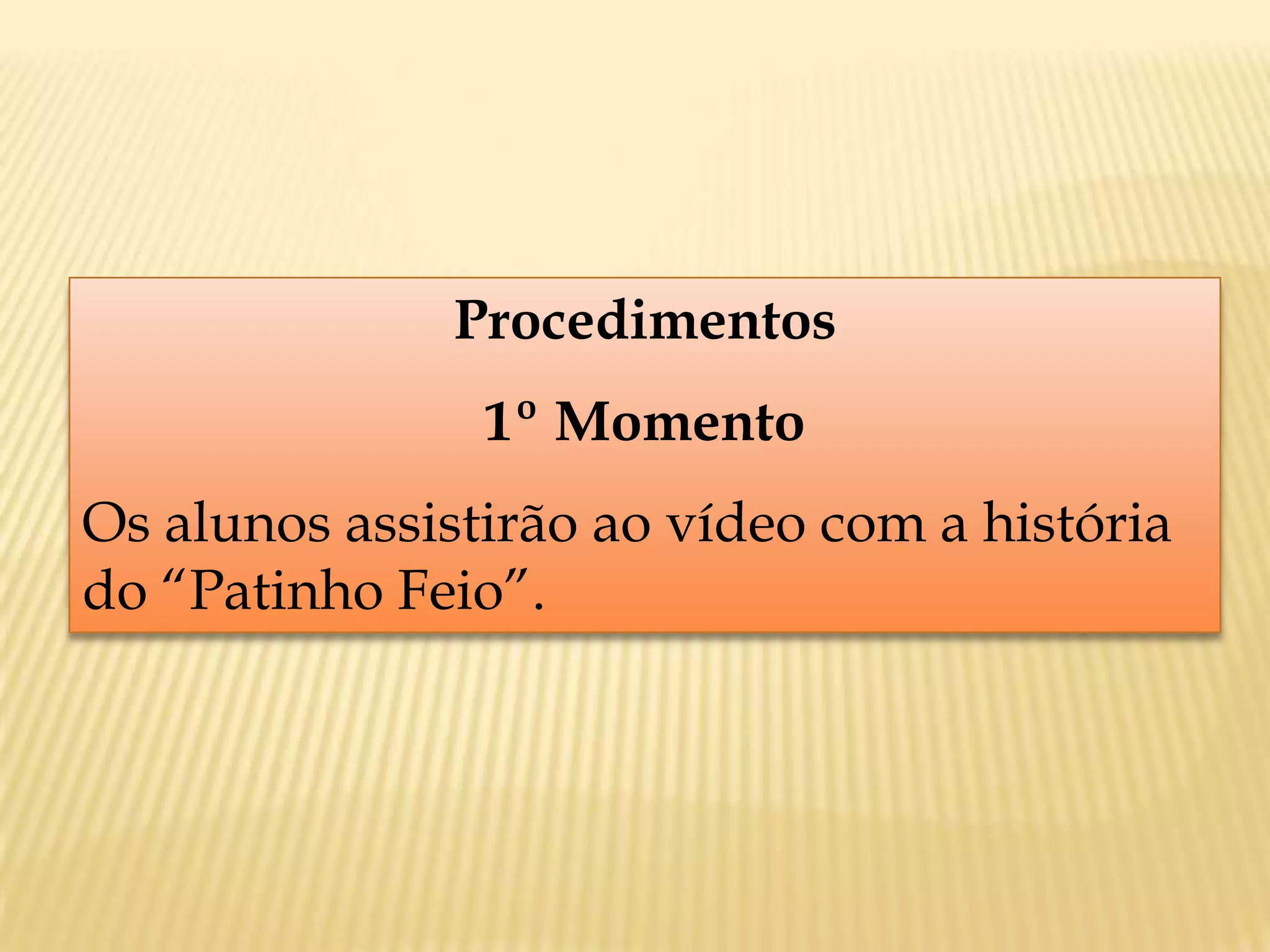 Procedimentos

1º Momento

Os alunos assistirão ao vídeo com a história do “Patinho Feio”.